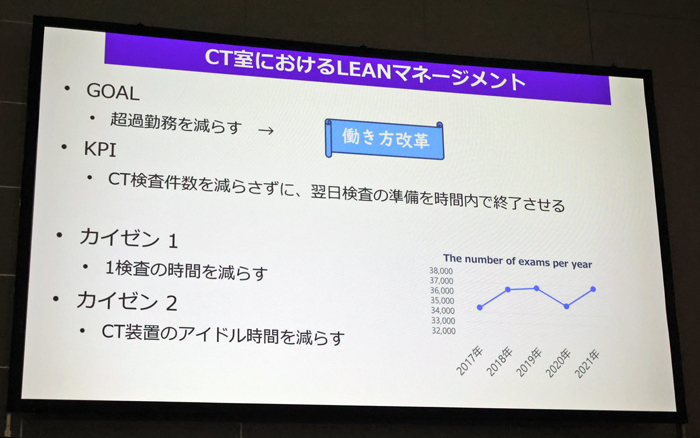 CT室におけるLEANマネージメント

• GOAL
  • 超過勤務を減らす →

働き方改革

• KPI
  • CT検査件数を減らさずに、翌日検査の準備を時間内で終了させる

• カイゼン 1
  • 1検査の時間を減らす
• カイゼン 2
  • CT装置のアイドル時間を減らす

The number of exams per year
38,000
37,000
36,000
35,000
34,000
33,000
32,000
2017年
2018年
2019年
2020年
2021年